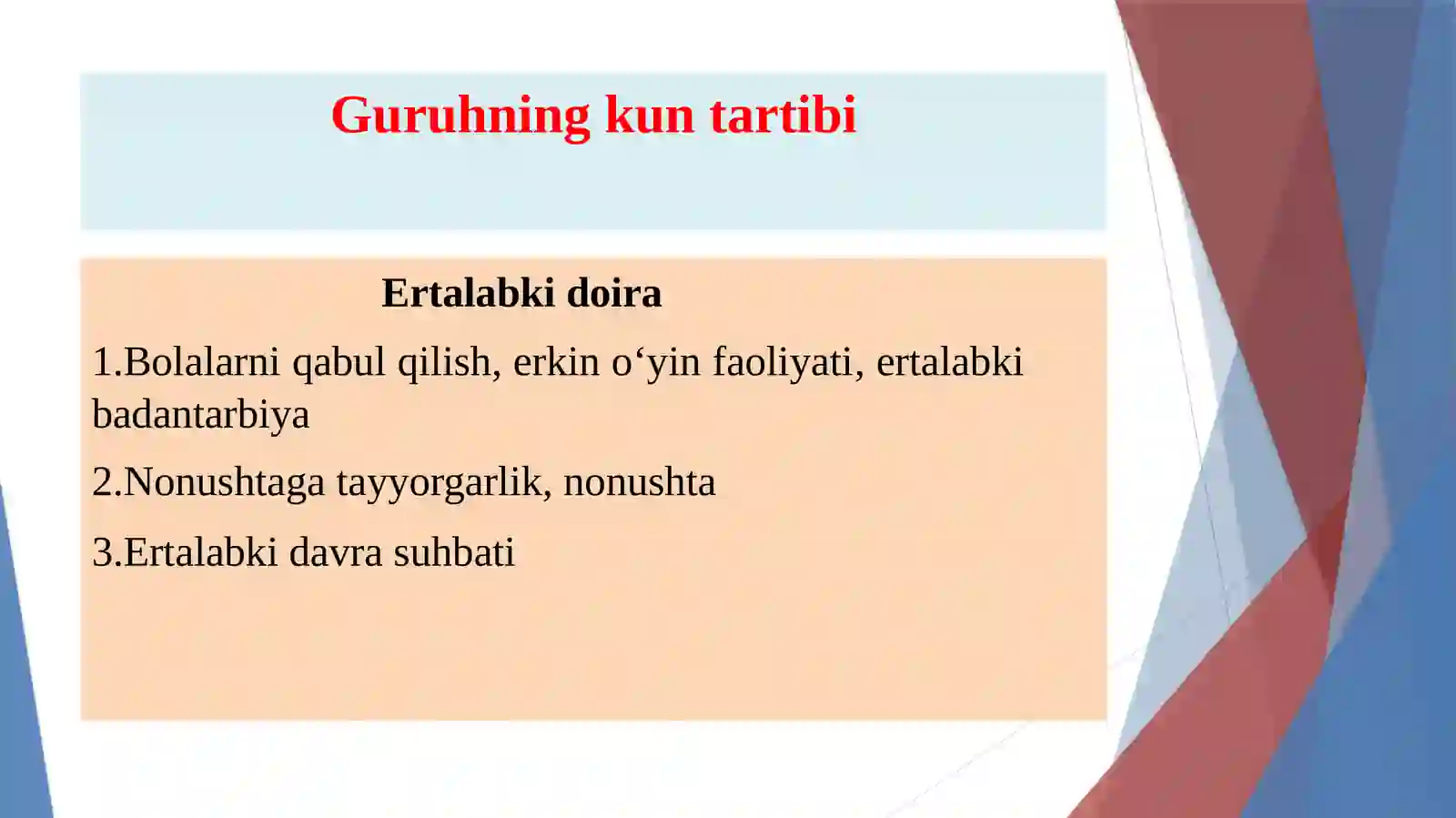 Guruhning kun tartibi

Ertalabki doira

1.Bolalarni qabul qilish, erkin o‘yin faoliyati, ertalabki badantarbiya

2.Nonushtaga tayyorgarlik, nonushta

3.Ertalabki davra suhbati